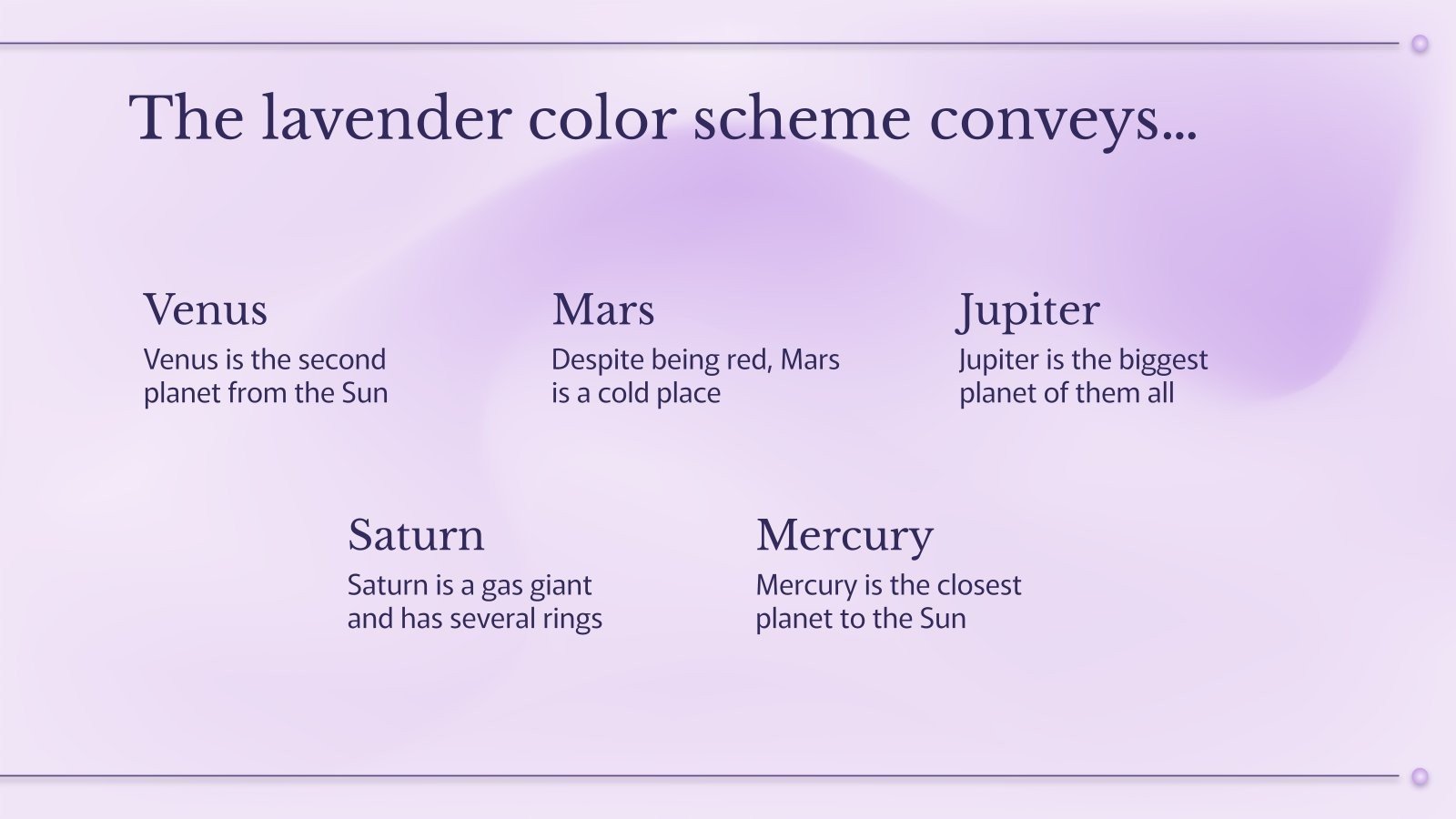 The lavender color scheme conveys...

Venus

Venus is the second planet from the Sun

Mars

Despite being red, Mars is a cold place

Jupiter

Jupiter is the biggest planet of them all

Saturn

Saturn is a gas giant and has several rings

Mercury

Mercury is the closest planet to the Sun